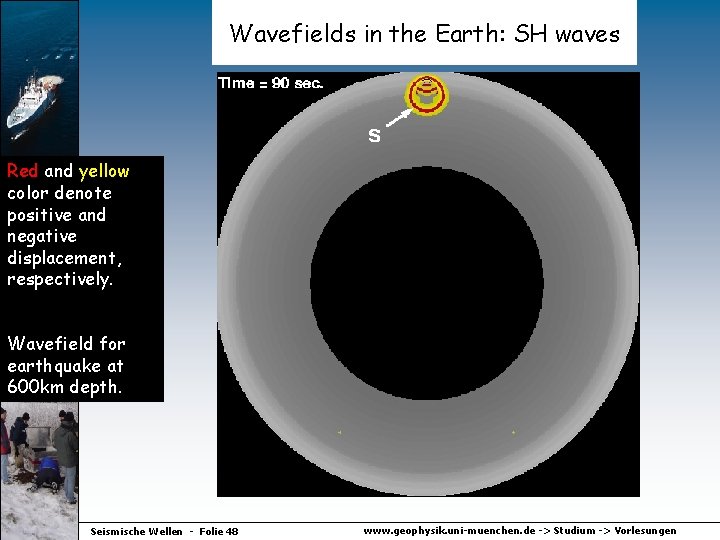 Wavefields in the Earth: SH waves

Time = 90 sec.

S

Red and yellow color denote positive and negative displacement, respectively.

Wavefield for earthquake at 600km depth.

Seismische Wellen - Folie 48

www.geophysik.uni-muenchen.de -> Studium -> Vorlesungen